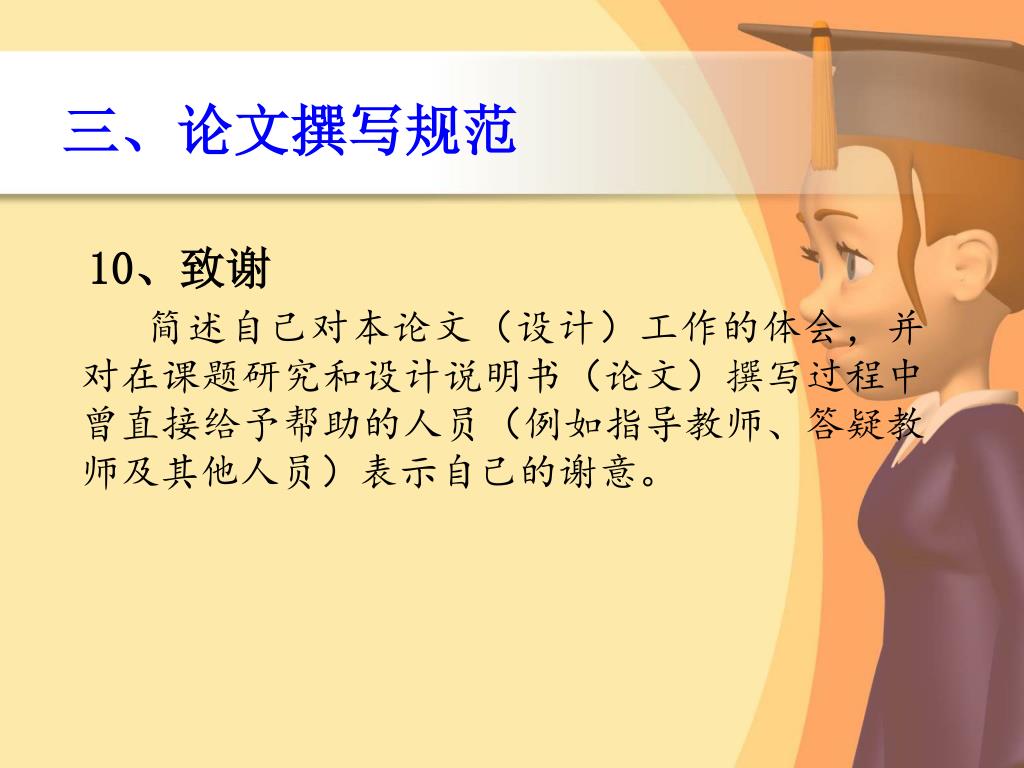 三、论文撰写规范

10、致谢

简述自己对本论文（设计）工作的体会，并对在课题研究和设计说明书（论文）撰写过程中曾直接给予帮助的人员（例如指导教师、答疑教师及其他人员）表示自己的谢意。